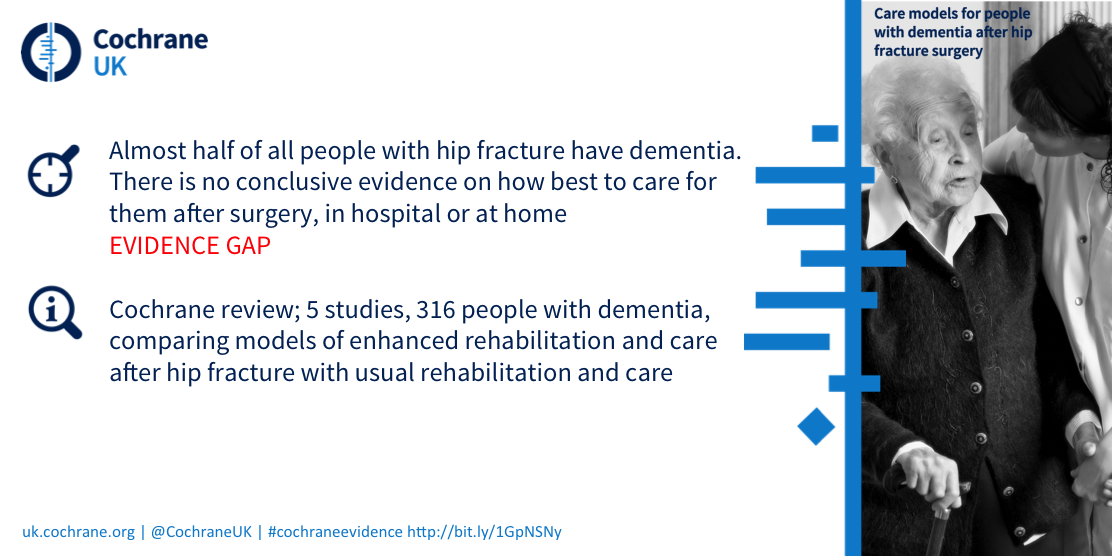 Cochrane UK

Care models for people with dementia after hip fracture surgery

Almost half of all people with hip fracture have dementia. There is no conclusive evidence on how best to care for them after surgery, in hospital or at home
EVIDENCE GAP

Cochrane review; 5 studies, 316 people with dementia, comparing models of enhanced rehabilitation and care after hip fracture with usual rehabilitation and care

uk.cochrane.org | @CochraneUK | #cochraneevidence http://bit.ly/1GpNSNy